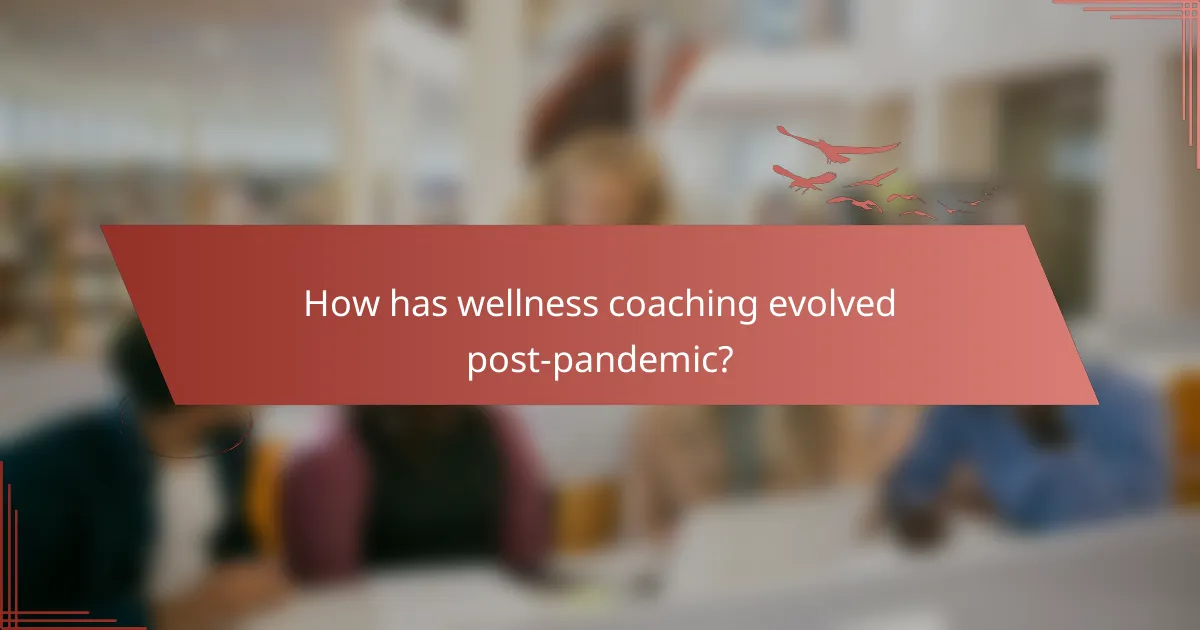 How has wellness coaching evolved post-pandemic?